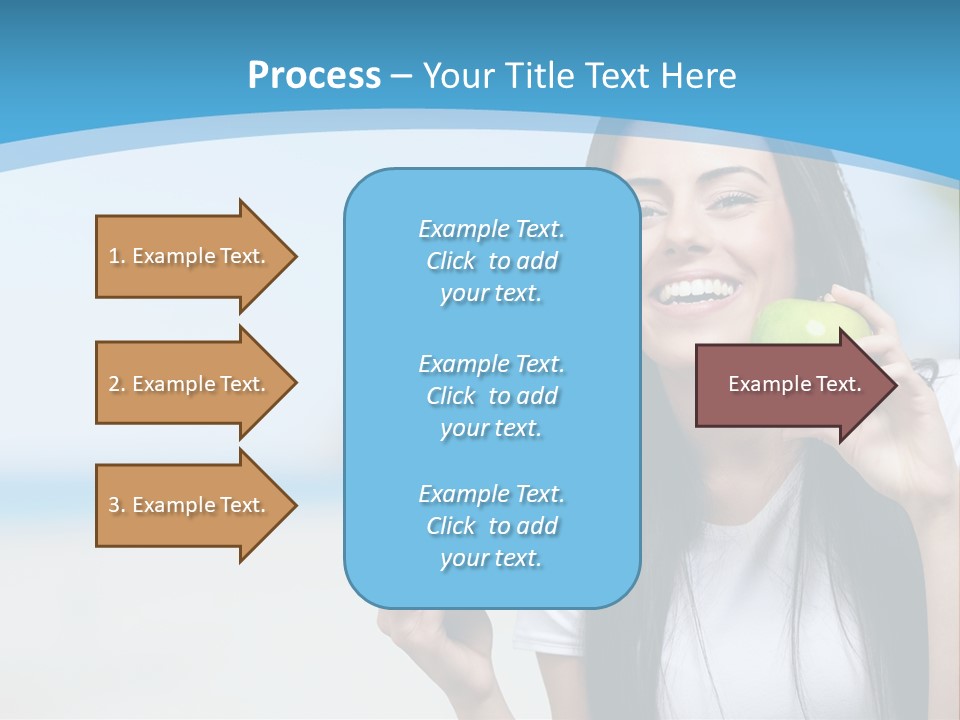 Process – Your Title Text Here

1. Example Text.

2. Example Text.

3. Example Text.

Example Text. Click to add your text.

Example Text. Click to add your text.

Example Text. Click to add your text.

Example Text.